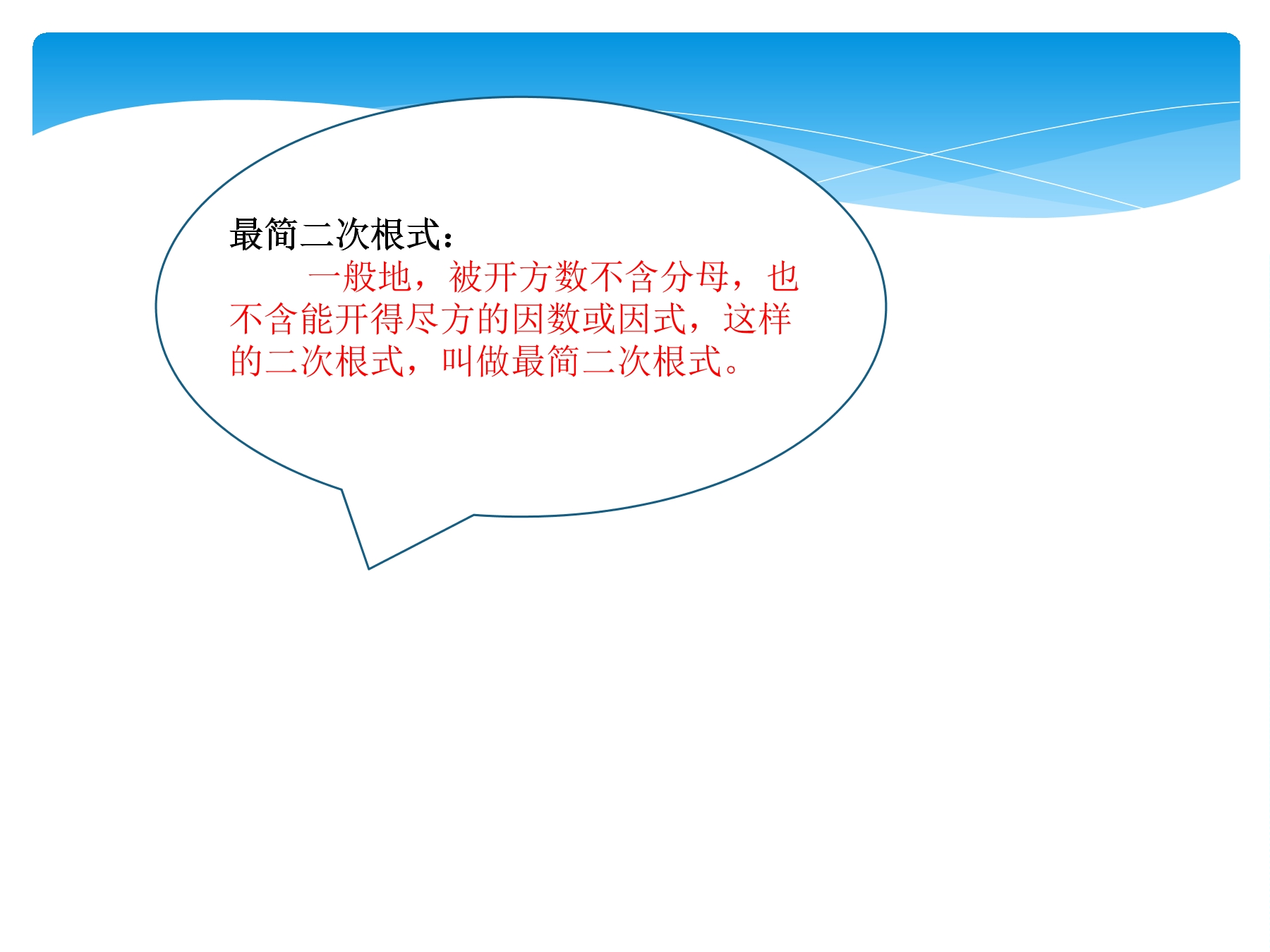 最简二次根式：

一般地，被开方数不含分母，也不含能开得尽方的因数或因式，这样的二次根式，叫做最简二次根式。